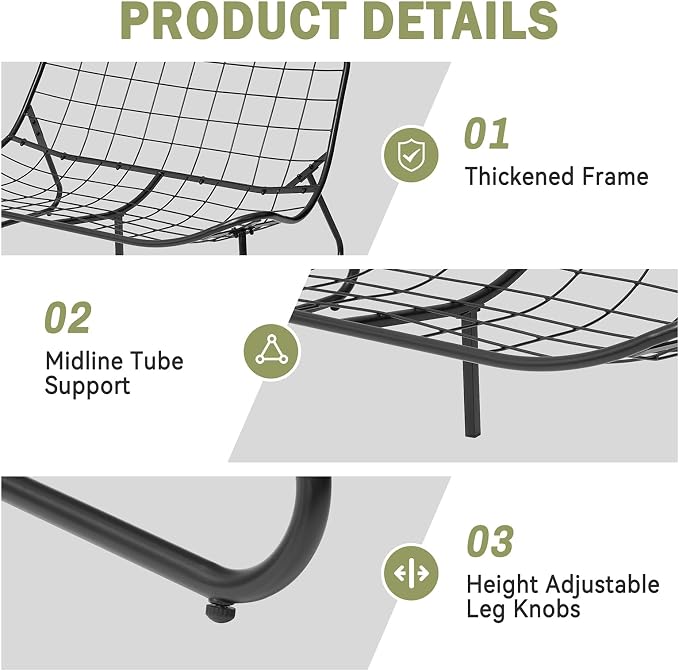 PRODUCT DETAILS

01
Thickened Frame

02
Midline Tube Support

03
Height Adjustable Leg Knobs